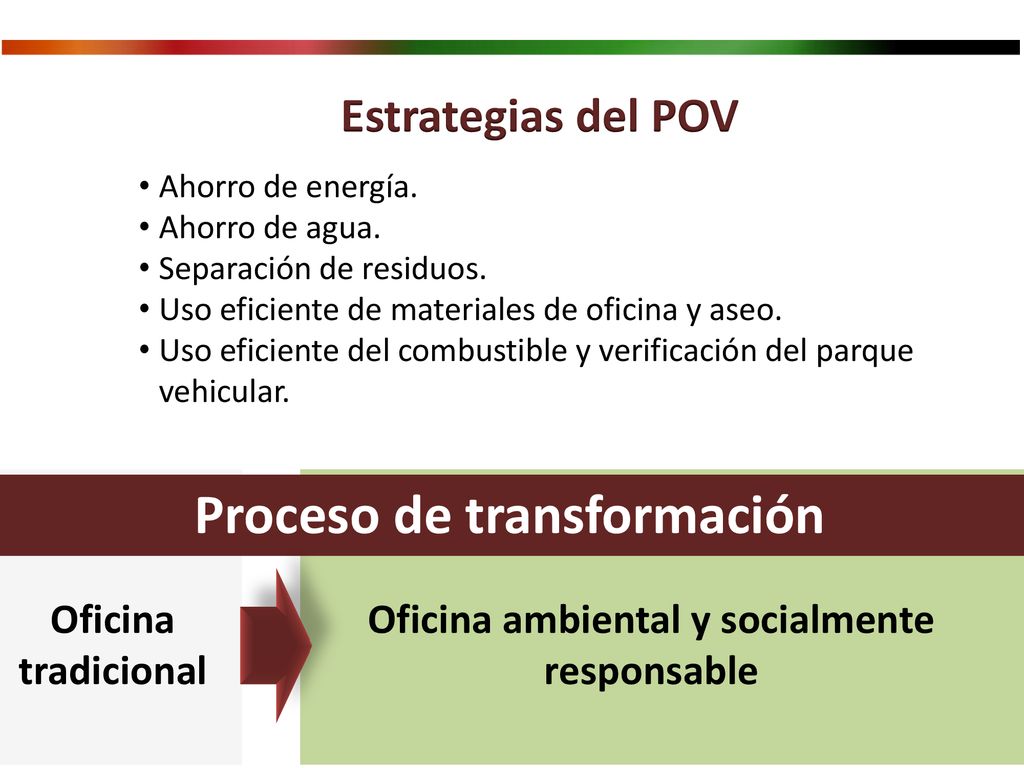 Estrategias del POV

• Ahorro de energía.
• Ahorro de agua.
• Separación de residuos.
• Uso eficiente de materiales de oficina y aseo.
• Uso eficiente del combustible y verificación del parque vehicular.

Proceso de transformación

Oficina tradicional

Oficina ambiental y socialmente responsable